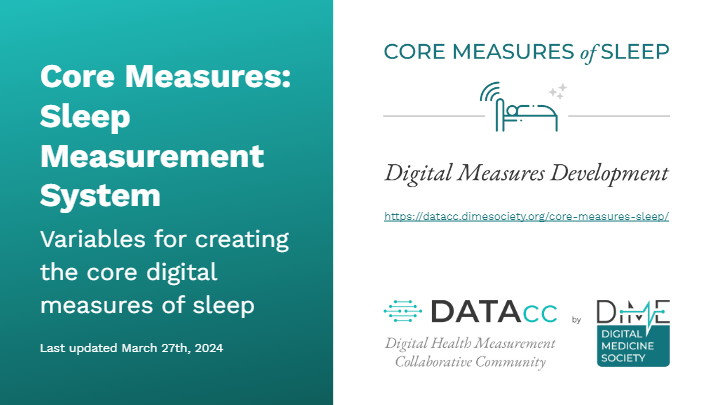 Core Measures: Sleep Measurement System

Variables for creating the core digital measures of sleep

Last updated March 27th, 2024

CORE MEASURES of SLEEP

Digital Measures Development

https://datacc.dimesociety.org/core-measures-sleep/

DATAcc

Digital Health Measurement Collaborative Community

by

DiME

DIGITAL MEDICINE SOCIETY